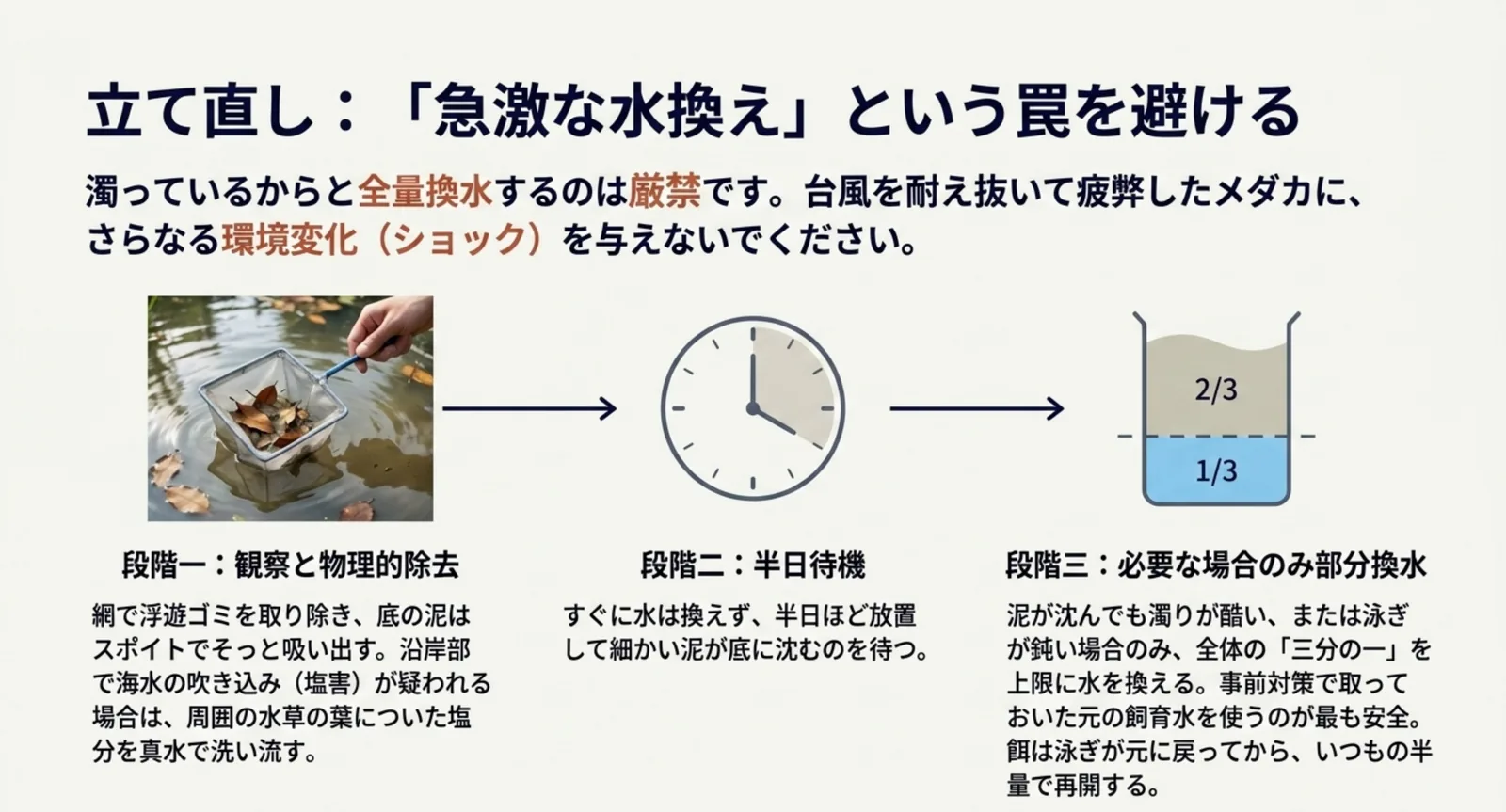 立て直し：「急激な水換え」という罠を避ける

濁っているからと全量換水するのは厳禁です。台風を耐え抜いて疲弊したメダカに、さらなる環境変化（ショック）を与えないでください。

2/3

1/3

段階一：観察と物理的除去

網で浮遊ゴミを取り除き、底の泥はスポイトでそっと吸い出す。沿岸部で海水の吹き込み（塩害）が疑われる場合は、周囲の水草の葉についた塩分を真水で洗い流す。

段階二：半日待機

すぐに水は換えず、半日ほど放置して細かい泥が底に沈むのを待つ。

段階三：必要な場合のみ部分換水

泥が沈んでも濁りが酷い、または泳ぎが鈍い場合のみ、全体の「三分の一」を上限に水を換える。事前対策で取っておいた元の飼育水を使うのが最も安全。餌は泳ぎが元に戻ってから、いつもの半量で再開する。